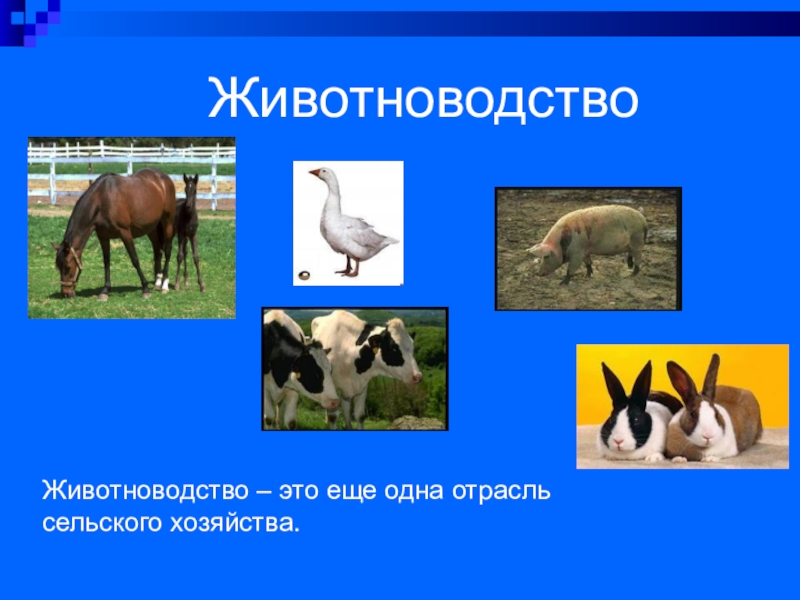 Животноводство

Животноводство – это еще одна отрасль сельского хозяйства.